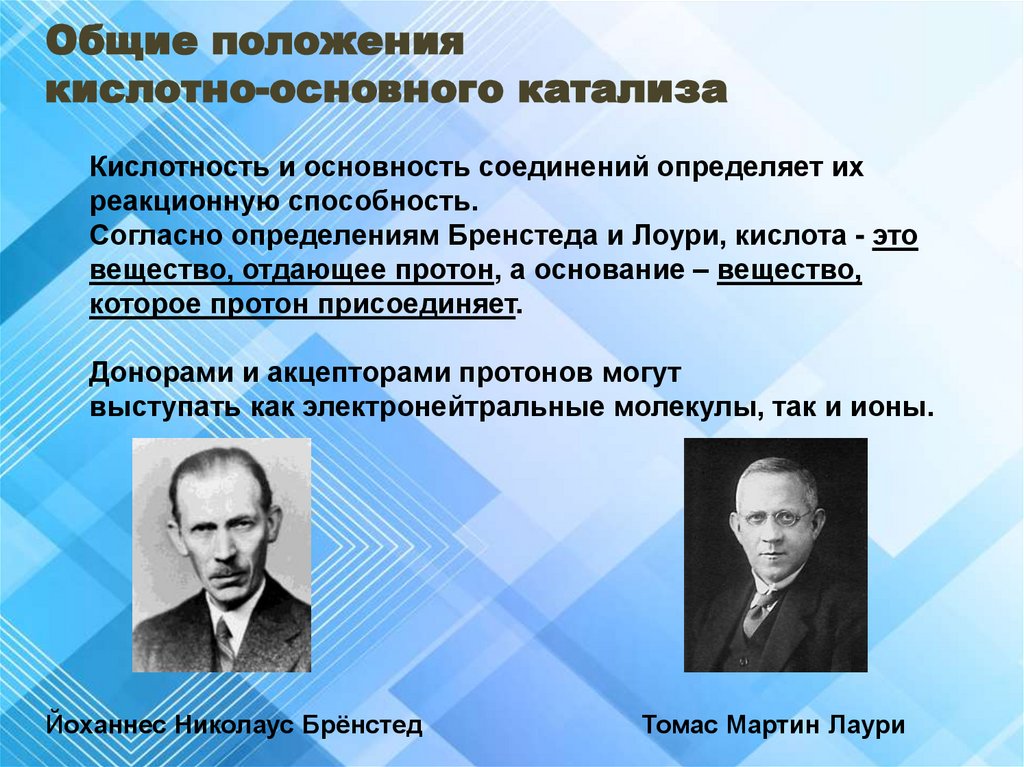 Общие положения кислотно-основного катализа

Кислотность и основность соединений определяет их реакционную способность.
Согласно определениям Бренстеда и Лоури, кислота - это вещество, отдающее протон, а основание – вещество, которое протон присоединяет.

Донорами и акцепторами протонов могут выступать как электронейтральные молекулы, так и ионы.

Йоханнес Николаус Брёнстед

Томас Мартин Лаури